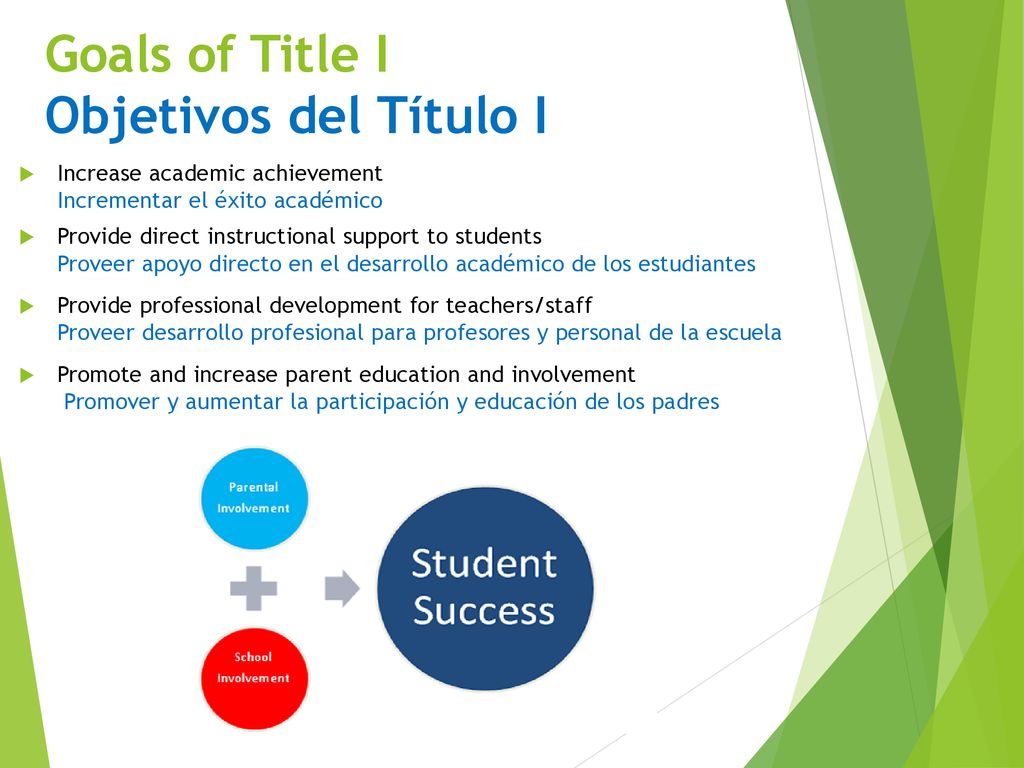 Goals of Title I
Objetivos del Título I

Increase academic achievement
Incrementar el éxito académico

Provide direct instructional support to students
Proveer apoyo directo en el desarrollo académico de los estudiantes

Provide professional development for teachers/staff
Proveer desarrollo profesional para profesores y personal de la escuela

Promote and increase parent education and involvement
Promover y aumentar la participación y educación de los padres

Parental Involvement

School Involvement

Student Success